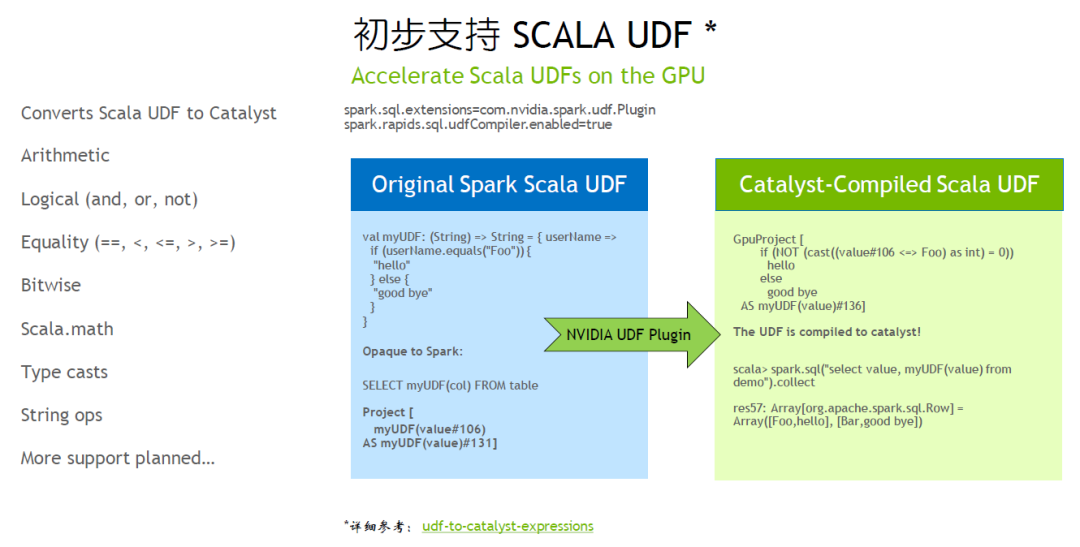 初步支持 SCALA UDF *

Accelerate Scala UDFs on the GPU

Converts Scala UDF to Catalyst

Arithmetic

Logical (and, or, not)

Equality (==, <, <=, >, >=)

Bitwise

Scala.math

Type casts

String ops

More support planned…

spark.sql.extensions=com.nvidia.spark.udf.Plugin
spark.rapids.sql.udfCompiler.enabled=true

Original Spark Scala UDF

val myUDF: (String) => String = { userName =>
if (userName.equals("Foo")) {
"hello"
} else {
"good bye"
}
}

Opaque to Spark:

SELECT myUDF(col) FROM table

Project [
myUDF(value#106)
AS myUDF(value)#131]

NVIDIA UDF Plugin

Catalyst-Compiled Scala UDF

GpuProject [
if (NOT (cast((value#106 <=> Foo) as int) = 0))
hello
else
good bye
AS myUDF(value)#136]

The UDF is compiled to catalyst!

scala> spark.sql("select value, myUDF(value) from demo").collect

res57: Array[org.apache.spark.sql.Row] = Array([Foo,hello], [Bar,good bye])

*详细参考： udf-to-catalyst-expressions